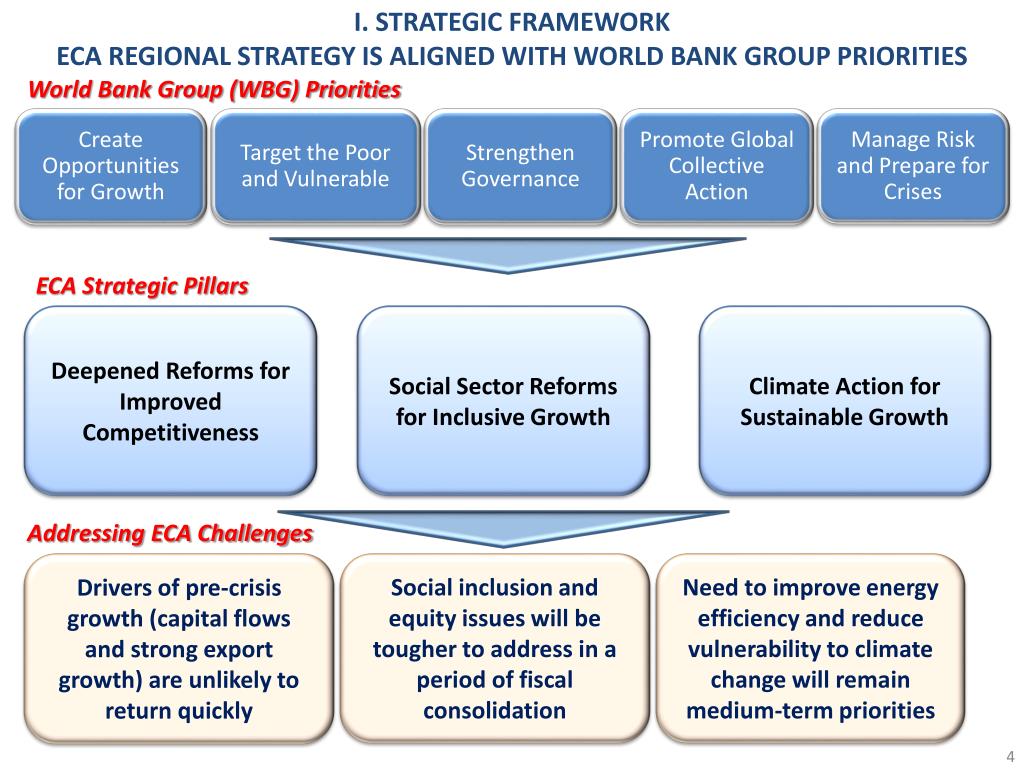 I. STRATEGIC FRAMEWORK
ECA REGIONAL STRATEGY IS ALIGNED WITH WORLD BANK GROUP PRIORITIES

World Bank Group (WBG) Priorities

Create Opportunities for Growth

Target the Poor and Vulnerable

Strengthen Governance

Promote Global Collective Action

Manage Risk and Prepare for Crises

ECA Strategic Pillars

Deepened Reforms for Improved Competitiveness

Social Sector Reforms for Inclusive Growth

Climate Action for Sustainable Growth

Addressing ECA Challenges

Drivers of pre-crisis growth (capital flows and strong export growth) are unlikely to return quickly

Social inclusion and equity issues will be tougher to address in a period of fiscal consolidation

Need to improve energy efficiency and reduce vulnerability to climate change will remain medium-term priorities

4